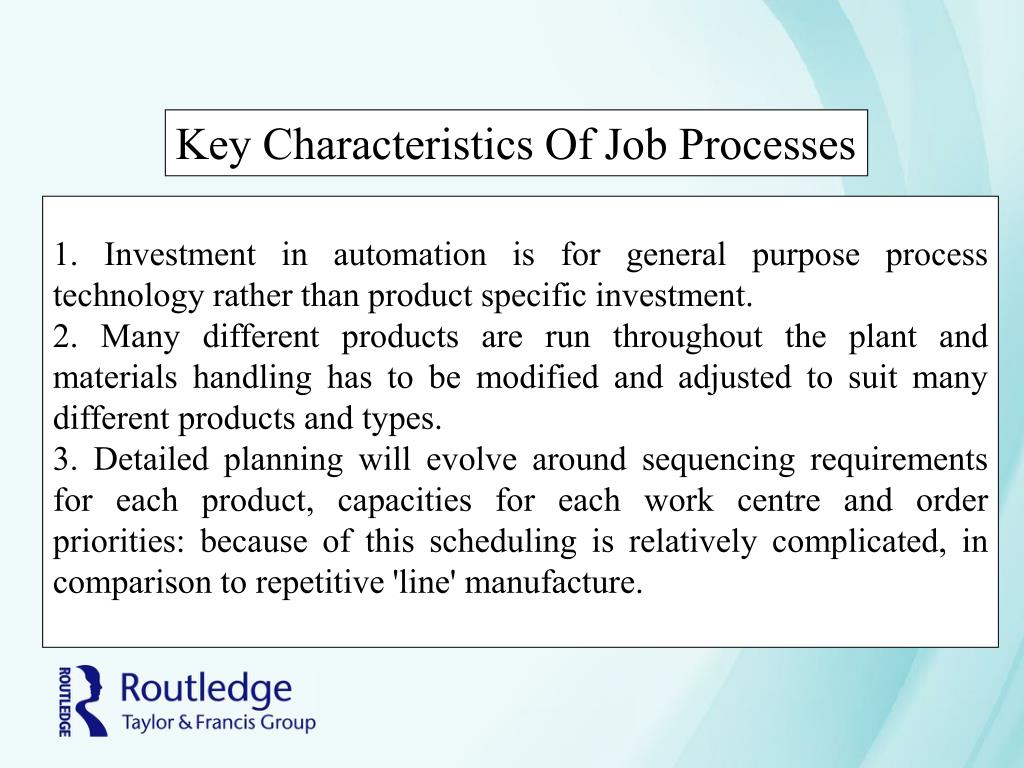 Key Characteristics Of Job Processes

1. Investment in automation is for general purpose process technology rather than product specific investment.
2. Many different products are run throughout the plant and materials handling has to be modified and adjusted to suit many different products and types.
3. Detailed planning will evolve around sequencing requirements for each product, capacities for each work centre and order priorities: because of this scheduling is relatively complicated, in comparison to repetitive 'line' manufacture.

ROUTLEDGE
Routledge
Taylor & Francis Group